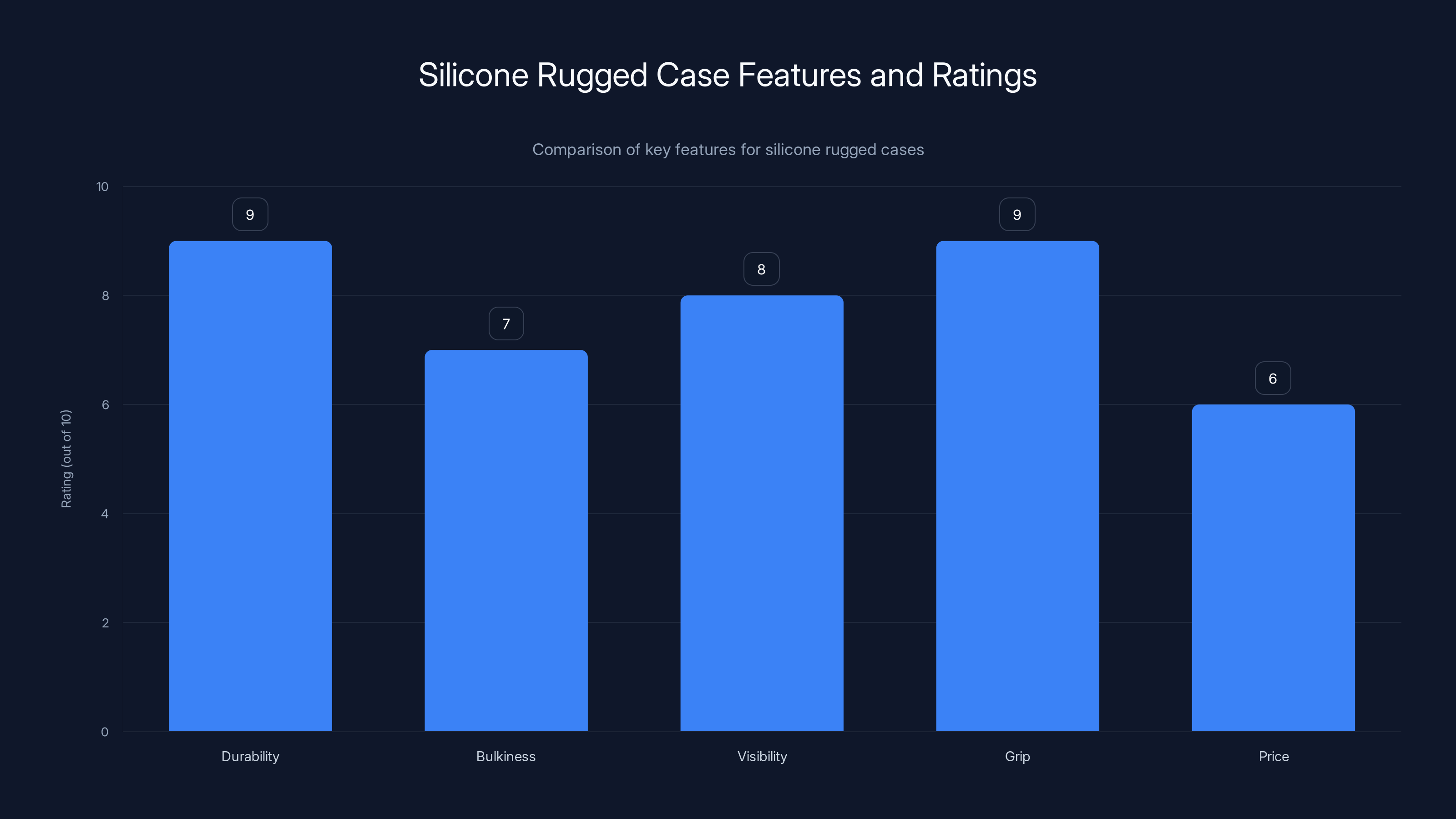 Silicone Rugged Case Features and Ratings

Comparison of key features for silicone rugged cases

Rating (out of 10)

10
8
6
4
2
0

9
7
8
9
6

Durability
Bulkiness
Visibility
Grip
Price